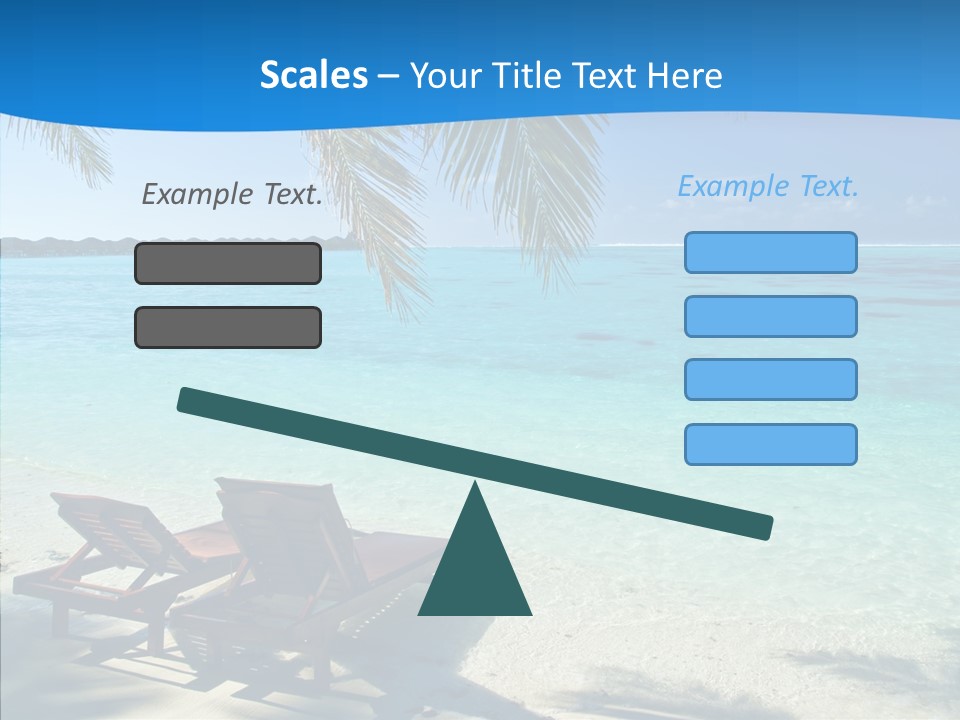 Scales – Your Title Text Here

Example Text.

Example Text.